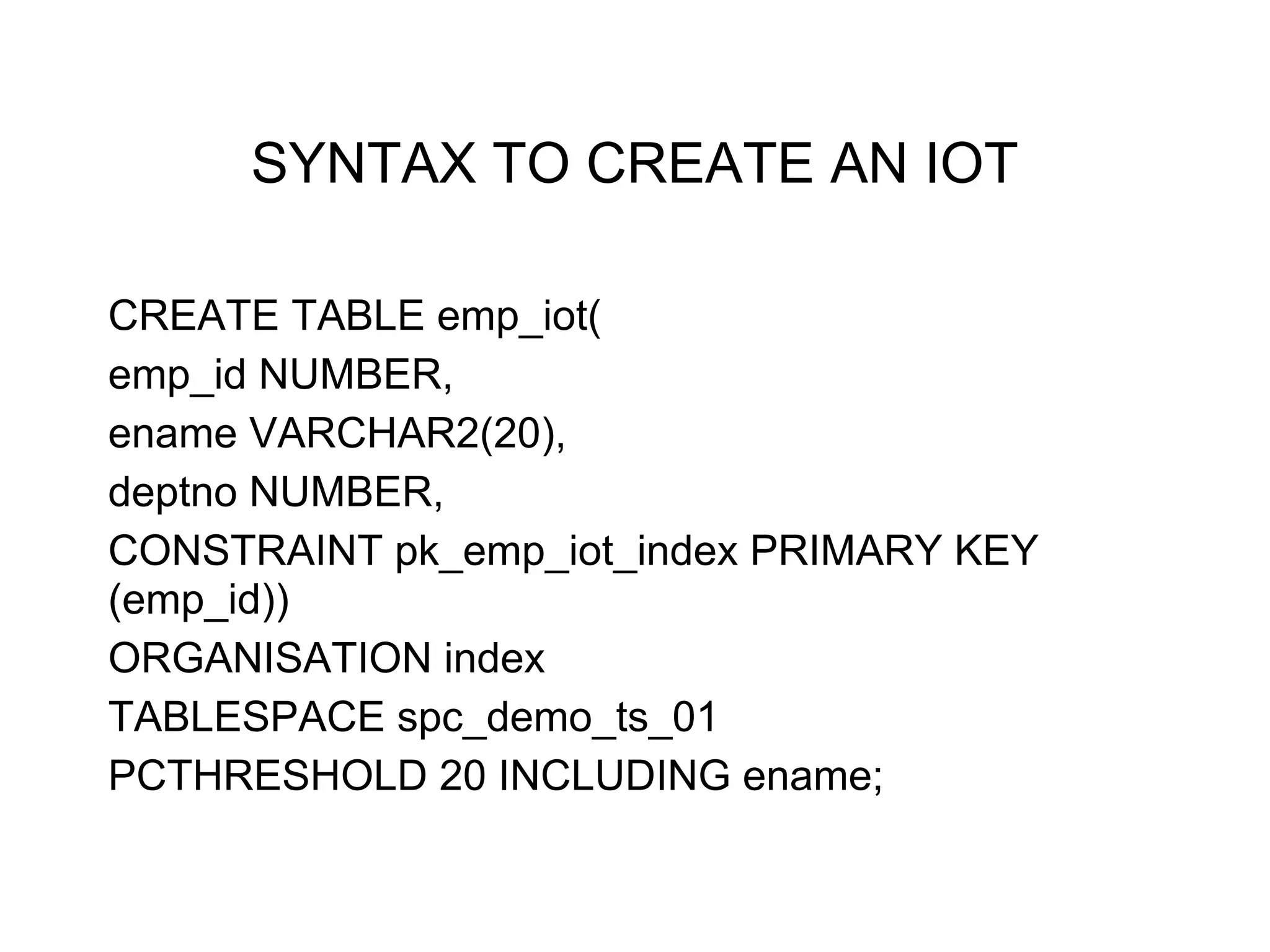 SYNTAX TO CREATE AN IOT

CREATE TABLE emp_iot(
emp_id NUMBER,
ename VARCHAR2(20),
deptno NUMBER,
CONSTRAINT pk_emp_iot_index PRIMARY KEY (emp_id))
ORGANISATION index
TABLESPACE spc_demo_ts_01
PCTHRESHOLD 20 INCLUDING ename;